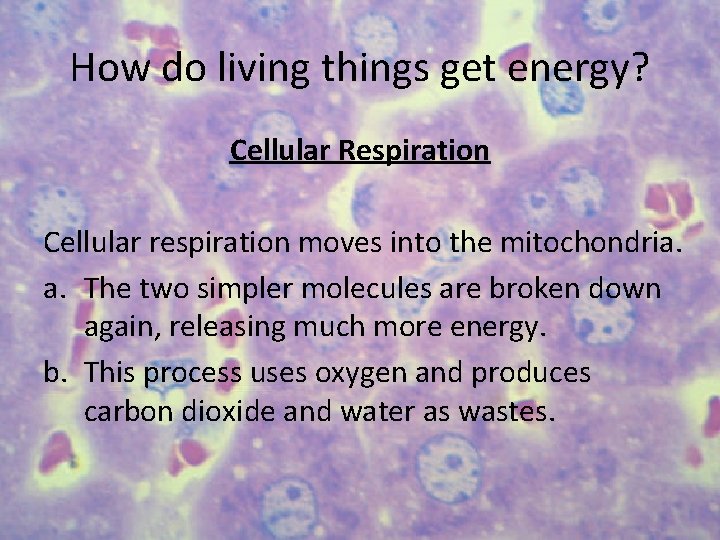 How do living things get energy?

Cellular Respiration

Cellular respiration moves into the mitochondria.

a. The two simpler molecules are broken down again, releasing much more energy.

b. This process uses oxygen and produces carbon dioxide and water as wastes.